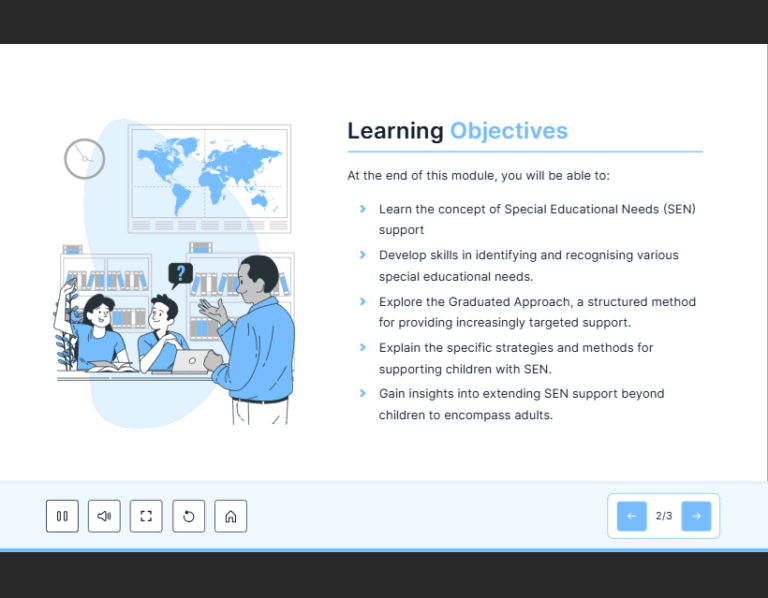 ?

Learning Objectives

At the end of this module, you will be able to:

Learn the concept of Special Educational Needs (SEN) support

Develop skills in identifying and recognising various special educational needs.

Explore the Graduated Approach, a structured method for providing increasingly targeted support.

Explain the specific strategies and methods for supporting children with SEN.

Gain insights into extending SEN support beyond children to encompass adults.

2/3